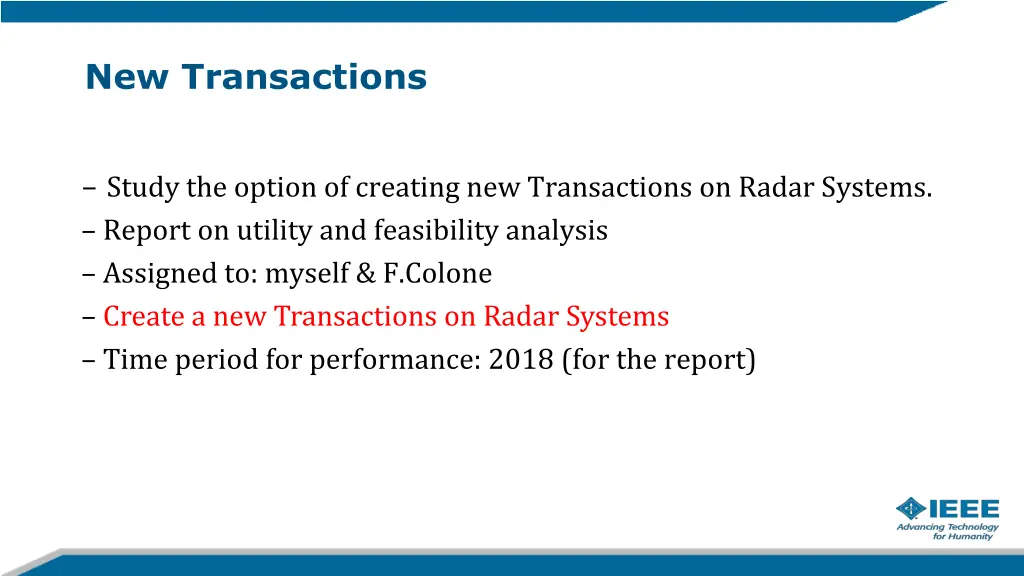 New Transactions

– Study the option of creating new Transactions on Radar Systems.
– Report on utility and feasibility analysis
– Assigned to: myself & F.Colone
– Create a new Transactions on Radar Systems
– Time period for performance: 2018 (for the report)

IEEE
Advancing Technology for Humanity